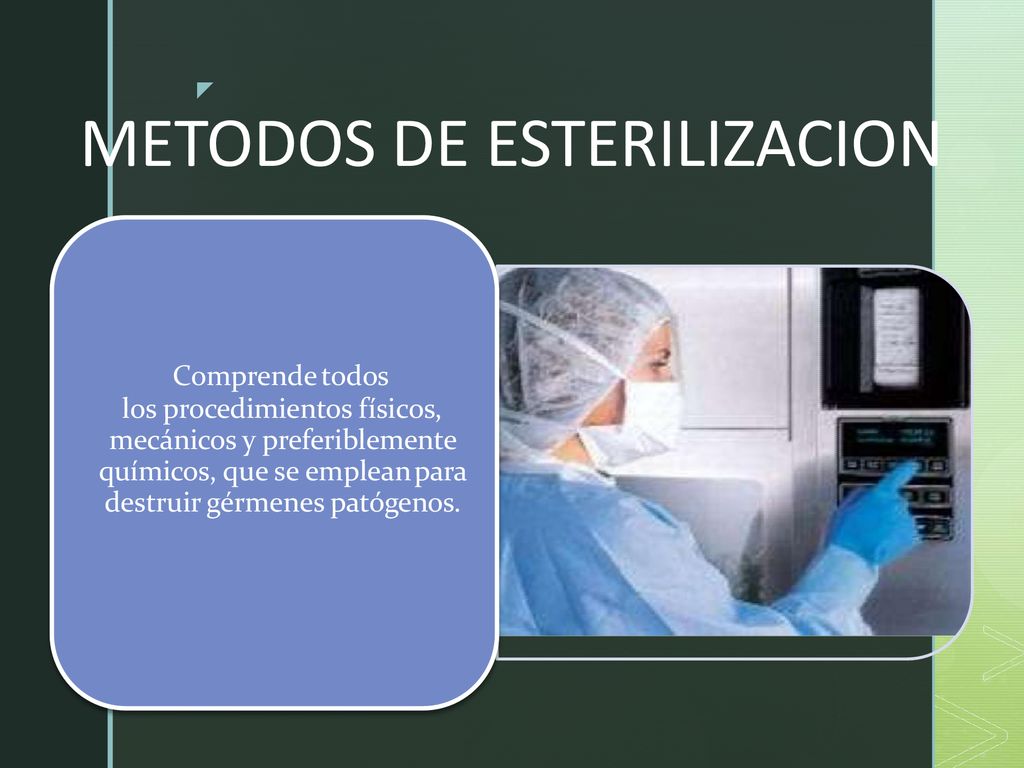 METODOS DE ESTERILIZACION

Comprende todos los procedimientos físicos, mecánicos y preferiblemente químicos, que se emplean para destruir gérmenes patógenos.